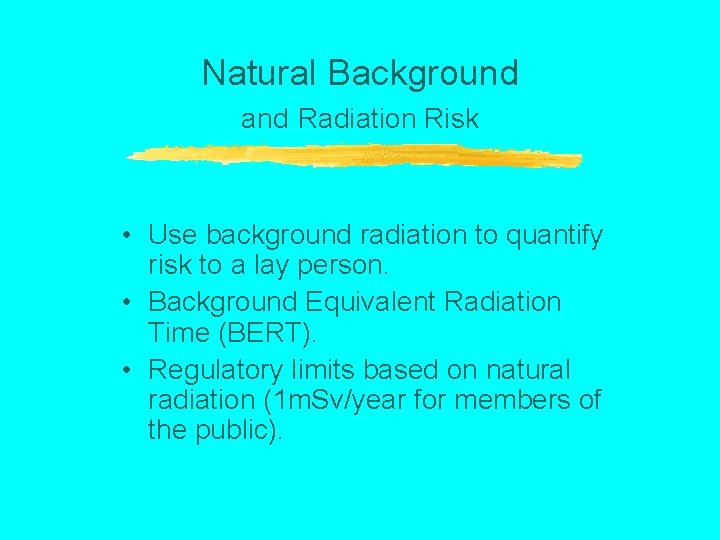 Natural Background
and Radiation Risk

• Use background radiation to quantify risk to a lay person.
• Background Equivalent Radiation Time (BERT).
• Regulatory limits based on natural radiation (1mSv/year for members of the public).